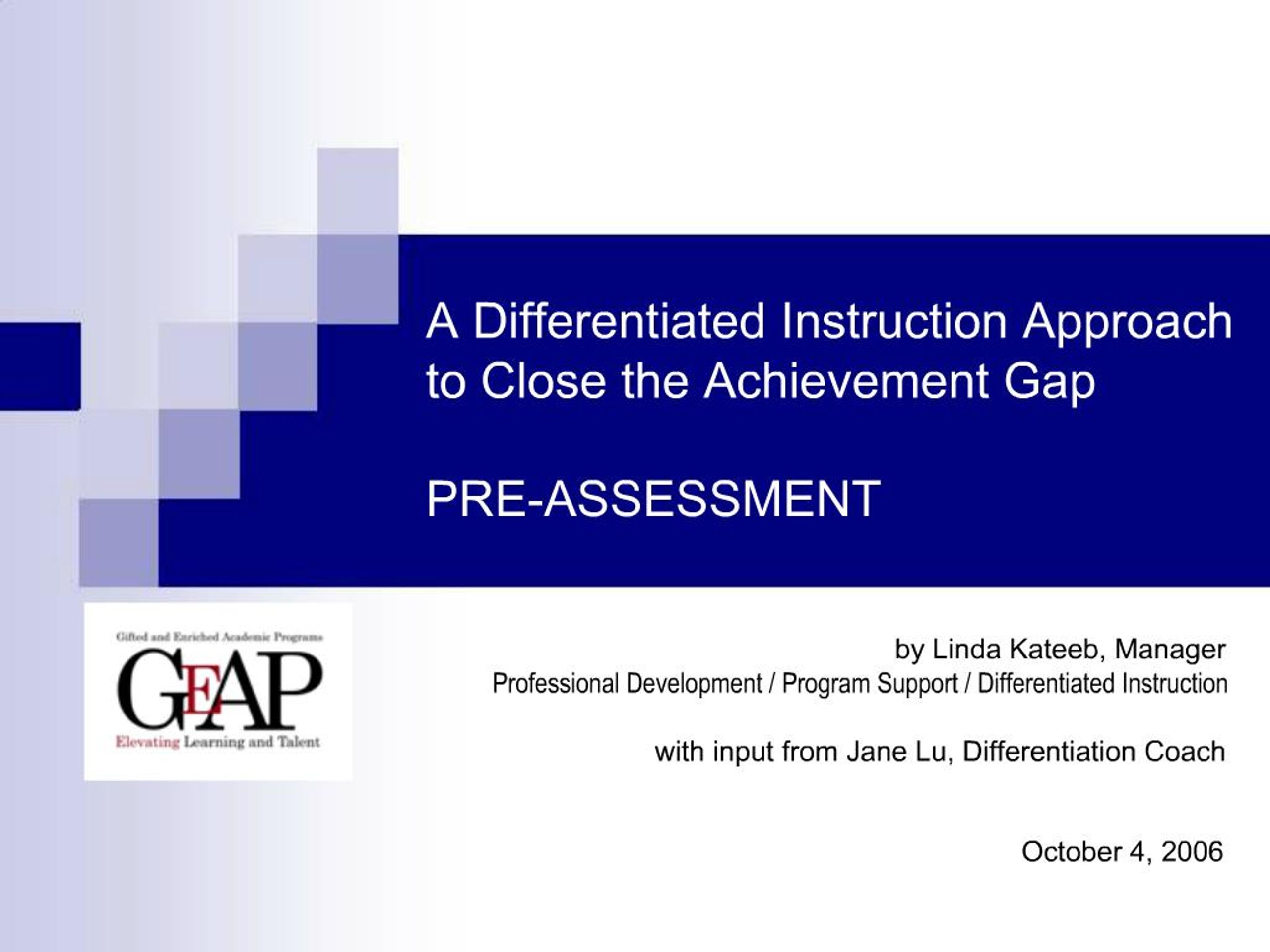 A Differentiated Instruction Approach to Close the Achievement Gap

PRE-ASSESSMENT

Gifted and Enriched Academic Programs
GEAP
Elevating Learning and Talent

by Linda Kateeb, Manager
Professional Development / Program Support / Differentiated Instruction

with input from Jane Lu, Differentiation Coach

October 4, 2006